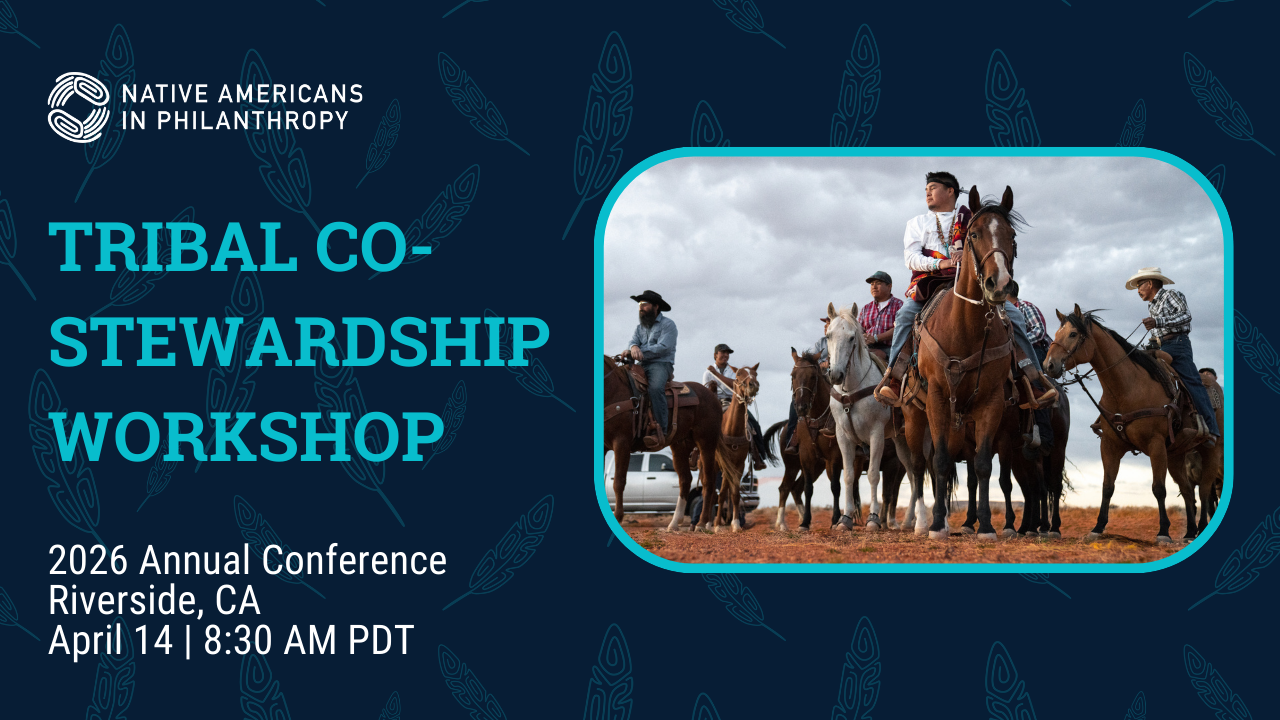 NATIVE AMERICANS
IN PHILANTHROPY

TRIBAL CO-STEWARDSHIP WORKSHOP

2026 Annual Conference
Riverside, CA
April 14 | 8:30 AM PDT